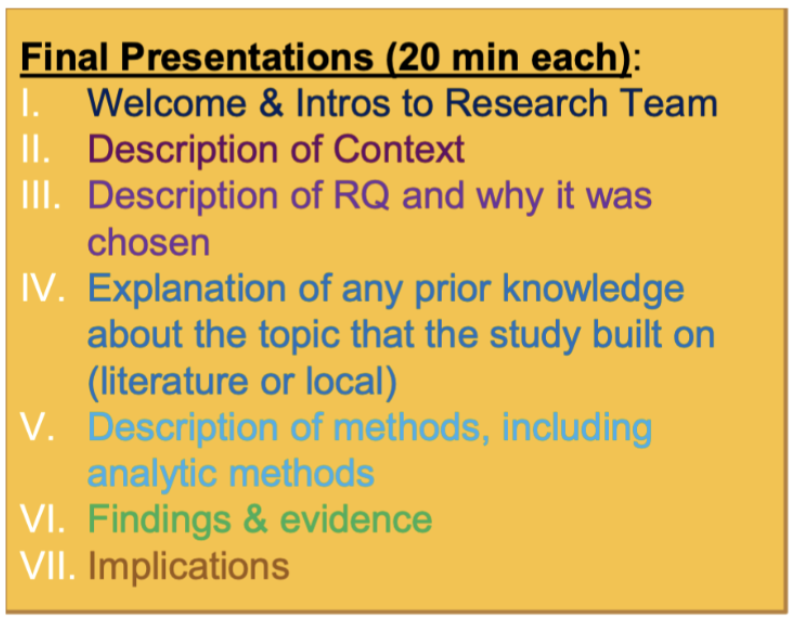 Final Presentations (20 min each):
I. Welcome & Intros to Research Team
II. Description of Context
III. Description of RQ and why it was chosen
IV. Explanation of any prior knowledge about the topic that the study built on (literature or local)
V. Description of methods, including analytic methods
VI. Findings & evidence
VII. Implications